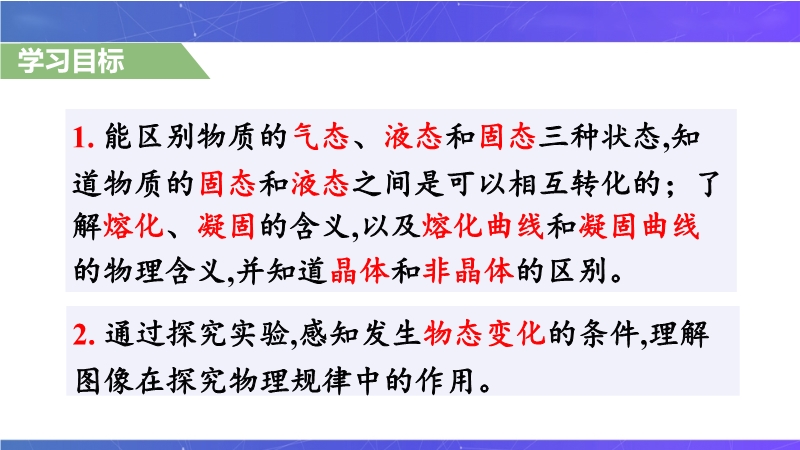 学习目标

1. 能区别物质的气态、液态和固态三种状态,知道物质的固态和液态之间是可以相互转化的；了解熔化、凝固的含义,以及熔化曲线和凝固曲线的物理含义,并知道晶体和非晶体的区别。

2. 通过探究实验,感知发生物态变化的条件,理解图像在探究物理规律中的作用。